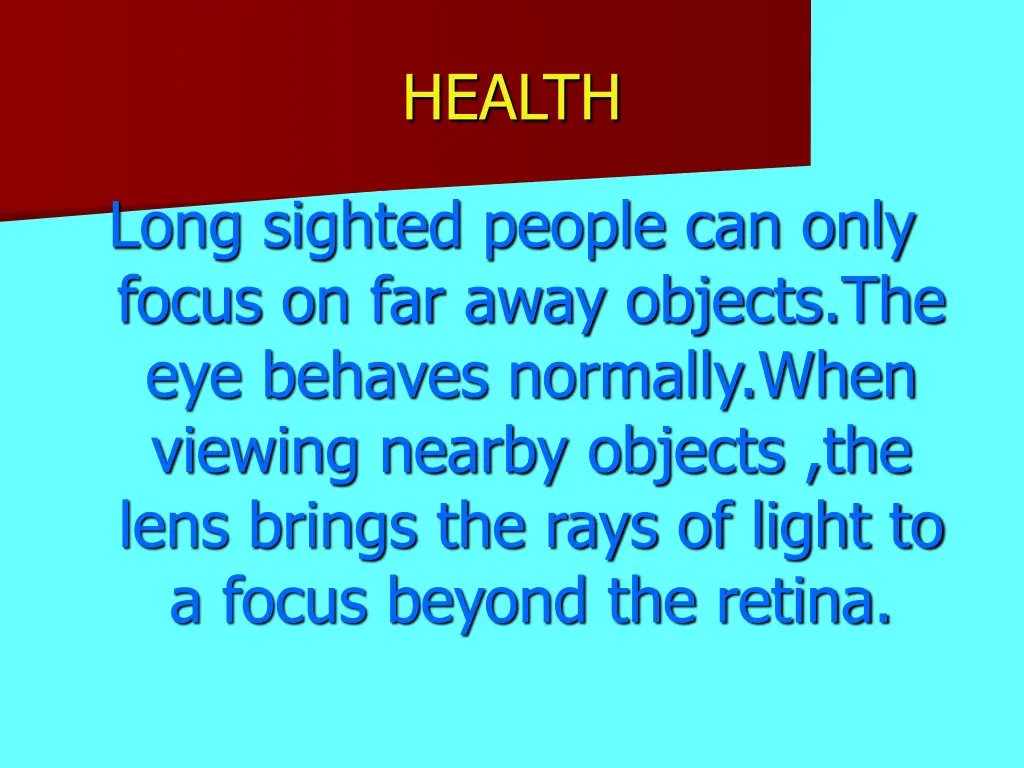 HEALTH

Long sighted people can only focus on far away objects.The eye behaves normally.When viewing nearby objects ,the lens brings the rays of light to a focus beyond the retina.